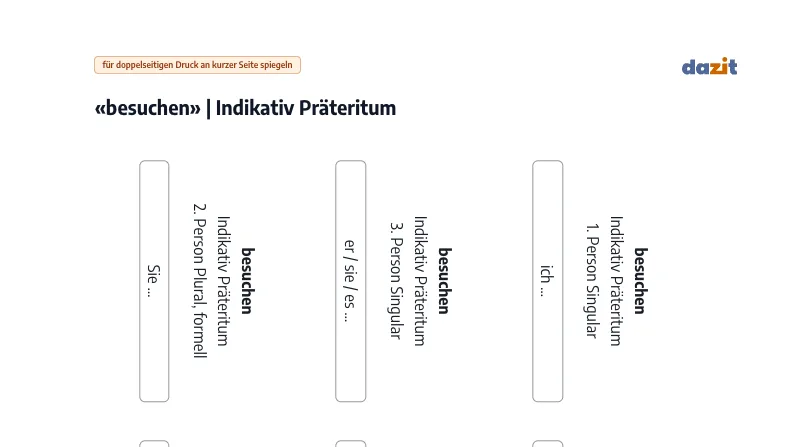 für doppelseitigen Druck an kurzer Seite spiegeln

dazit

«besuchen» | Indikativ Präteritum

besuchen
Indikativ Präteritum
2. Person Plural, formell

Sie ...

besuchen
Indikativ Präteritum
3. Person Singular

er / sie / es ...

besuchen
Indikativ Präteritum
1. Person Singular

ich ...